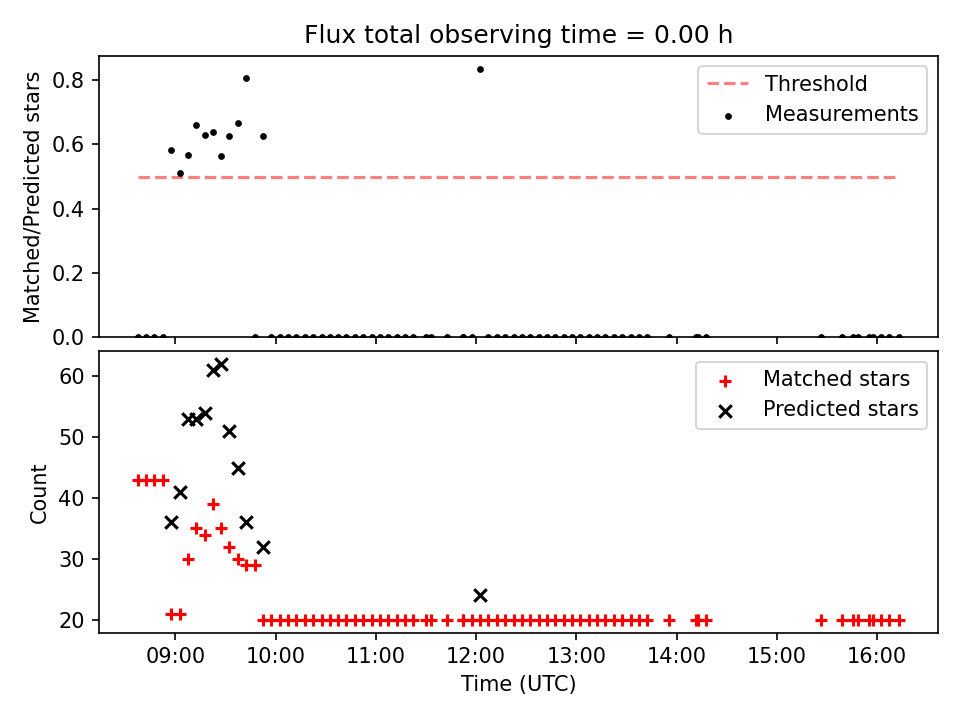 Flux total observing time = 0.00 h

Matched/Predicted stars

0.8
0.6
0.4
0.2
0.0

Threshold
Measurements

Count

60
50
40
30
20

Matched stars
Predicted stars

09:00 10:00 11:00 12:00 13:00 14:00 15:00 16:00

Time (UTC)